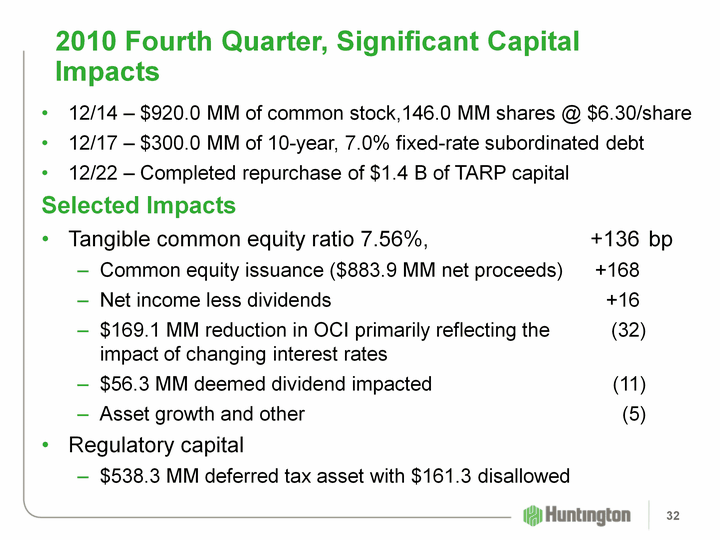 2010 Fourth Quarter, Significant Capital Impacts

• 12/14 – \$920.0 MM of common stock,146.0 MM shares @ \$6.30/share
• 12/17 – \$300.0 MM of 10-year, 7.0% fixed-rate subordinated debt
• 12/22 – Completed repurchase of \$1.4 B of TARP capital

Selected Impacts

• Tangible common equity ratio 7.56%, +136 bp
– Common equity issuance (\$883.9 MM net proceeds) +168
– Net income less dividends +16
– \$169.1 MM reduction in OCI primarily reflecting the impact of changing interest rates (32)
– \$56.3 MM deemed dividend impacted (11)
– Asset growth and other (5)
• Regulatory capital
– \$538.3 MM deferred tax asset with \$161.3 disallowed

Huntington

32